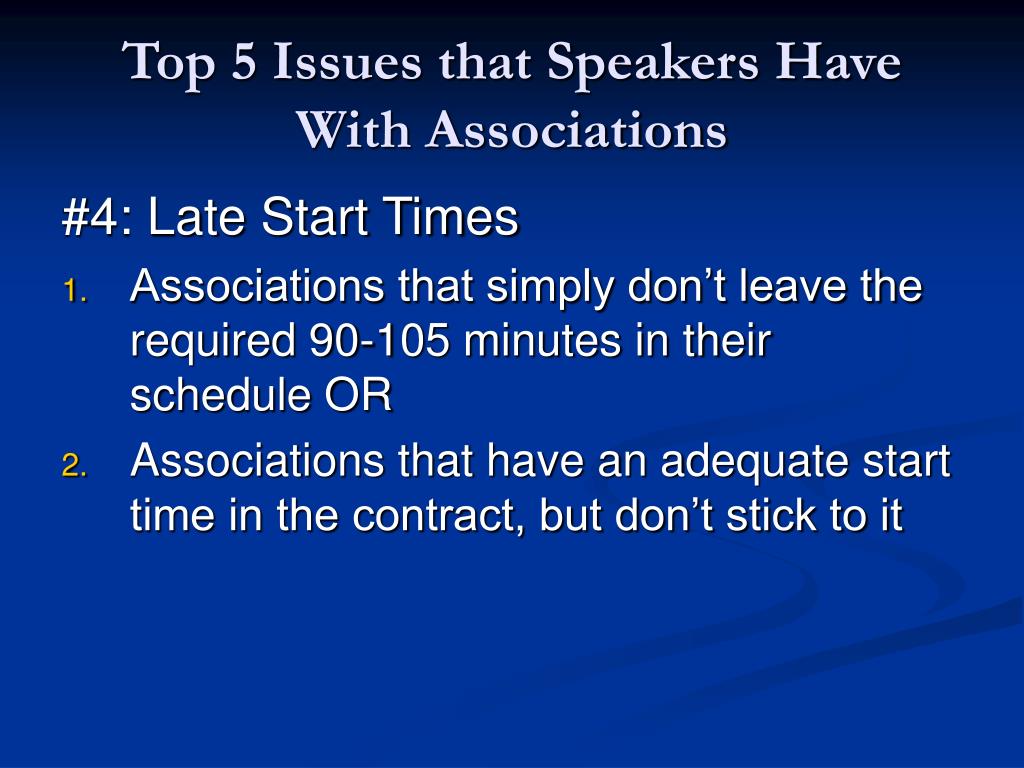 Top 5 Issues that Speakers Have With Associations

#4: Late Start Times

1. Associations that simply don’t leave the required 90-105 minutes in their schedule OR
2. Associations that have an adequate start time in the contract, but don’t stick to it